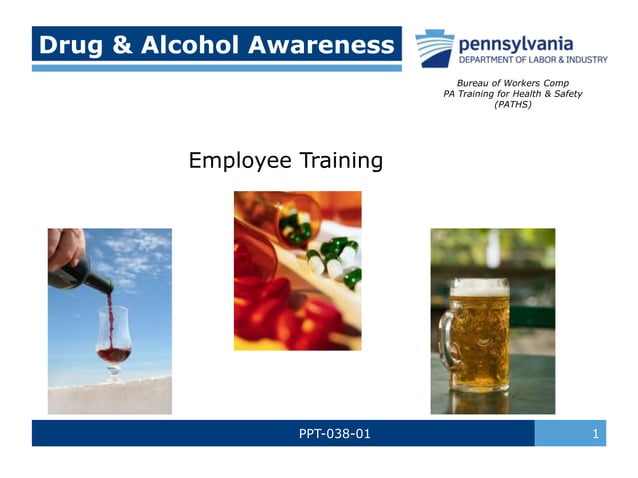 Drug & Alcohol Awareness

pennsylvania
DEPARTMENT OF LABOR & INDUSTRY

Bureau of Workers Comp
PA Training for Health & Safety
(PATHS)

Employee Training

PPT-038-01

1